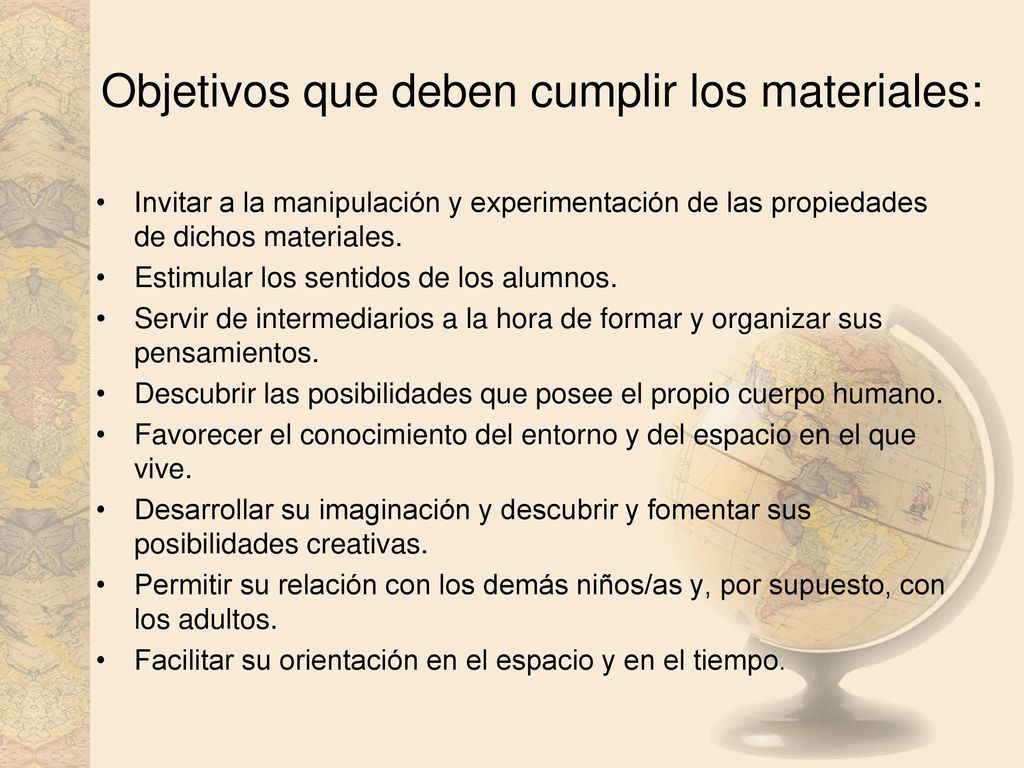 Objetivos que deben cumplir los materiales:

• Invitar a la manipulación y experimentación de las propiedades de dichos materiales.
• Estimular los sentidos de los alumnos.
• Servir de intermediarios a la hora de formar y organizar sus pensamientos.
• Descubrir las posibilidades que posee el propio cuerpo humano.
• Favorecer el conocimiento del entorno y del espacio en el que vive.
• Desarrollar su imaginación y descubrir y fomentar sus posibilidades creativas.
• Permitir su relación con los demás niños/as y, por supuesto, con los adultos.
• Facilitar su orientación en el espacio y en el tiempo.